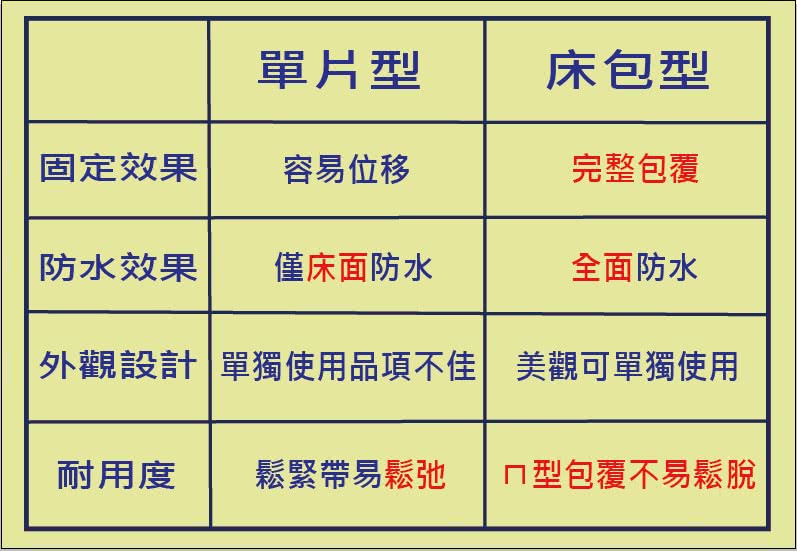 |  | 單片型 | 床包型 |
|---|---|---|
| 固定效果 | 容易位移 | 完整包覆 |
| 防水效果 | 僅床面防水 | 全面防水 |
| 外觀設計 | 單獨使用品項不佳 | 美觀可單獨使用 |
| 耐用度 | 鬆緊帶易鬆弛 | ㄇ型包覆不易鬆脫 |